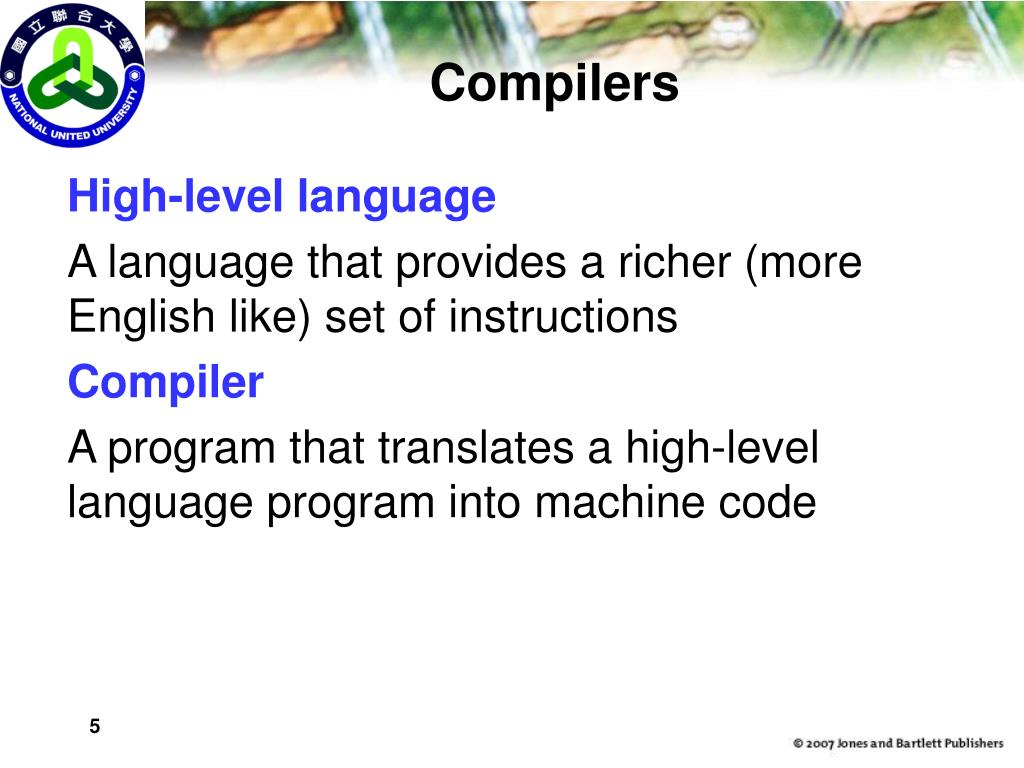 國立聯合大學
NATIONAL UNITED UNIVERSITY

Compilers

High-level language

A language that provides a richer (more English like) set of instructions

Compiler

A program that translates a high-level language program into machine code

5

© 2007 Jones and Bartlett Publishers